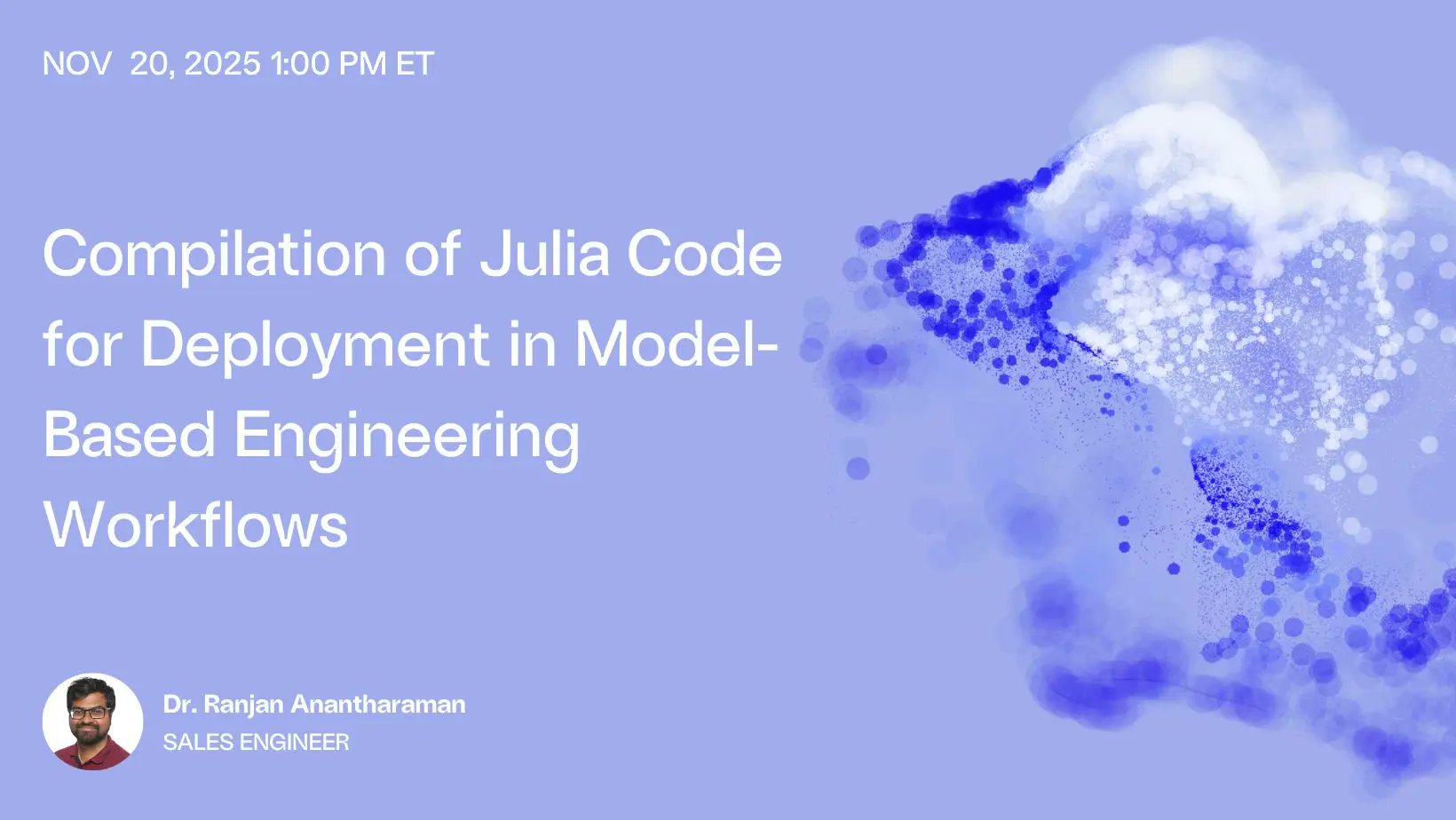 NOV 20, 2025 1:00 PM ET

Compilation of Julia Code for Deployment in Model-Based Engineering Workflows

Dr. Ranjan Anantharaman
SALES ENGINEER